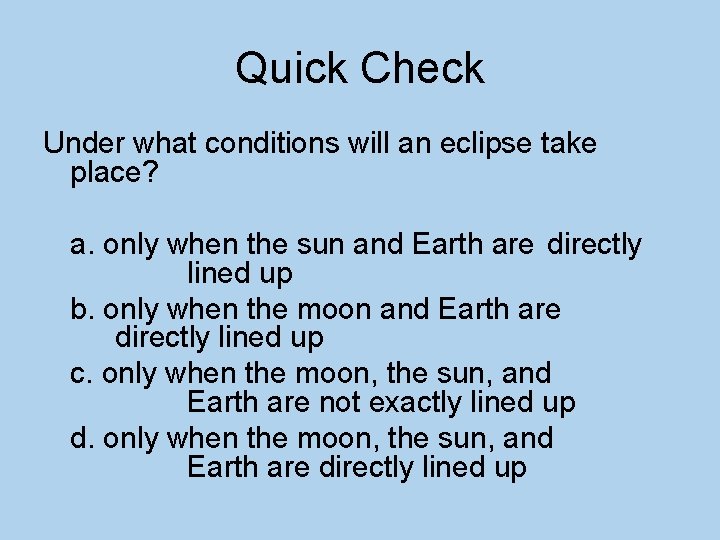 Quick Check

Under what conditions will an eclipse take place?

a. only when the sun and Earth are directly lined up
b. only when the moon and Earth are directly lined up
c. only when the moon, the sun, and Earth are not exactly lined up
d. only when the moon, the sun, and Earth are directly lined up